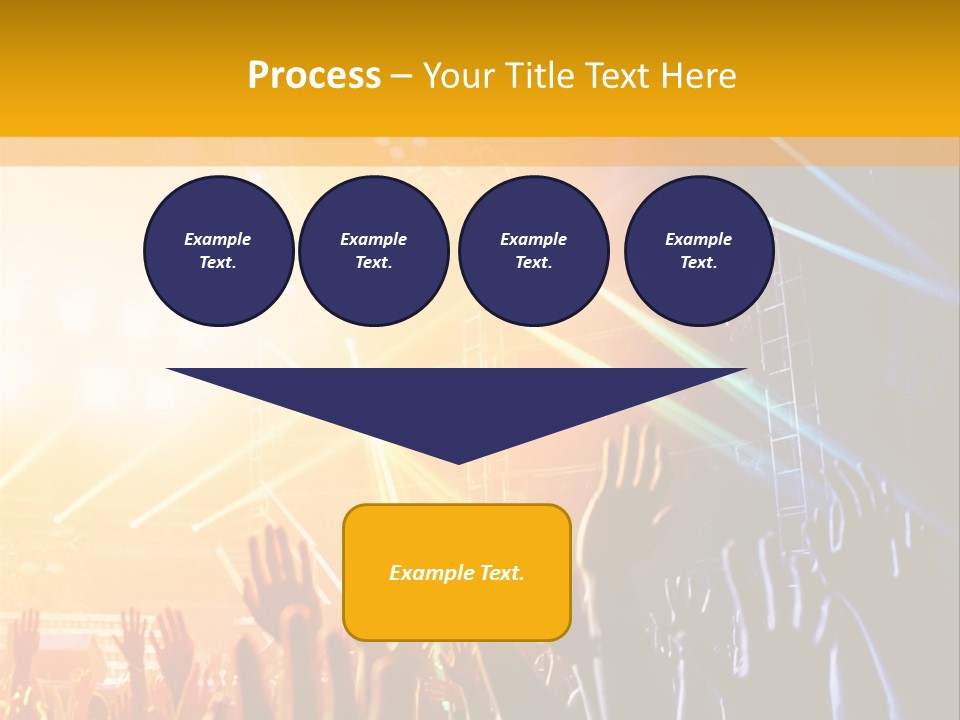 Process – Your Title Text Here

Example Text.

Example Text.

Example Text.

Example Text.

Example Text.